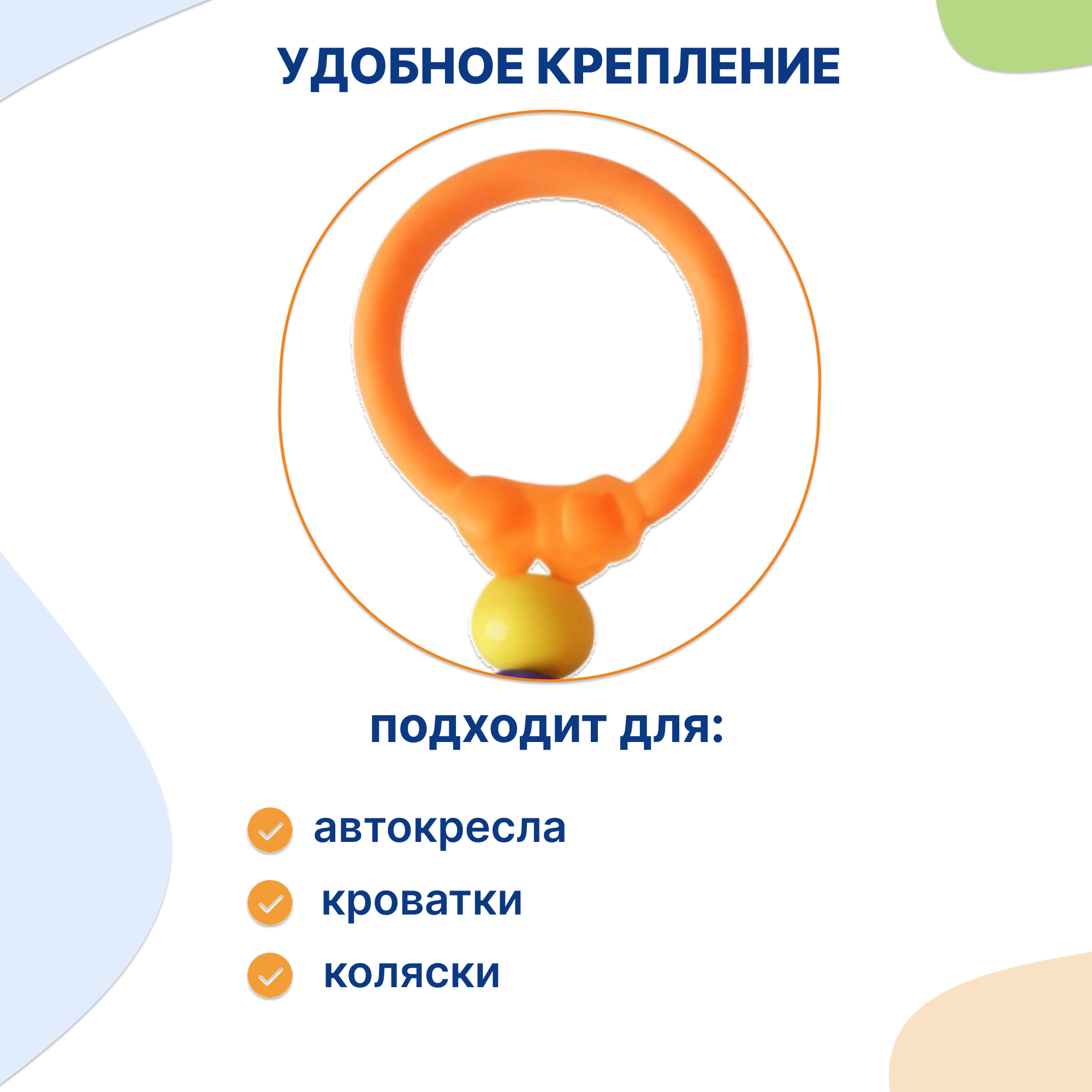 УДОБНОЕ КРЕПЛЕНИЕ

подходит для:

автокресла

кроватки

коляски